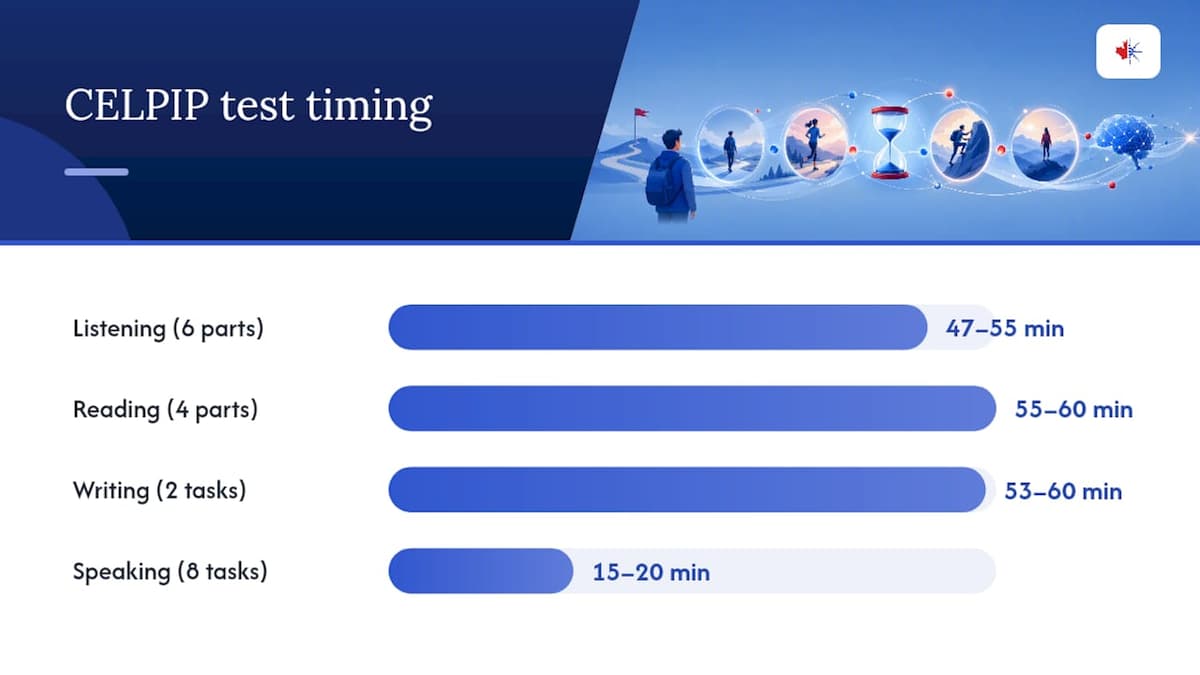 CELPIP test timing

Listening (6 parts) 47–55 min

Reading (4 parts) 55–60 min

Writing (2 tasks) 53–60 min

Speaking (8 tasks) 15–20 min